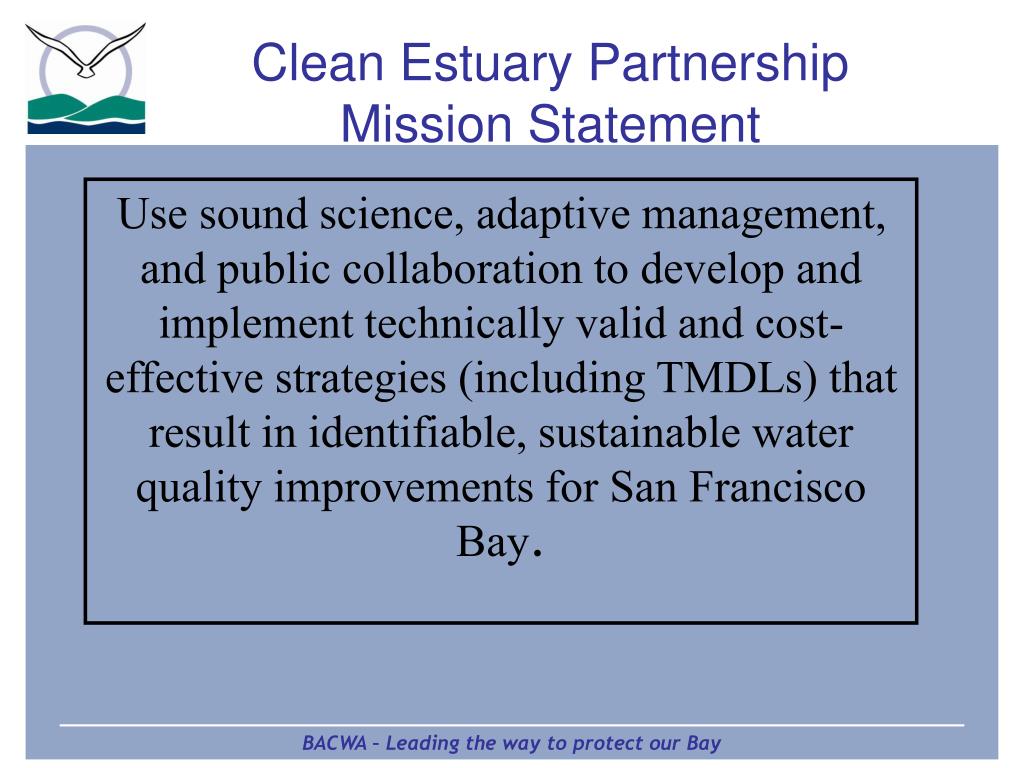 Clean Estuary Partnership
Mission Statement

Use sound science, adaptive management, and public collaboration to develop and implement technically valid and cost-effective strategies (including TMDLs) that result in identifiable, sustainable water quality improvements for San Francisco Bay.

BACWA – Leading the way to protect our Bay